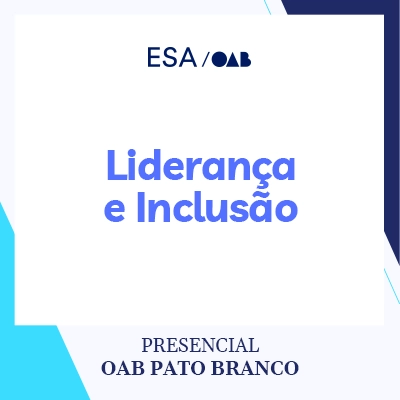 ESA / OAB

Liderança e Inclusão

PRESENCIAL
OAB PATO BRANCO